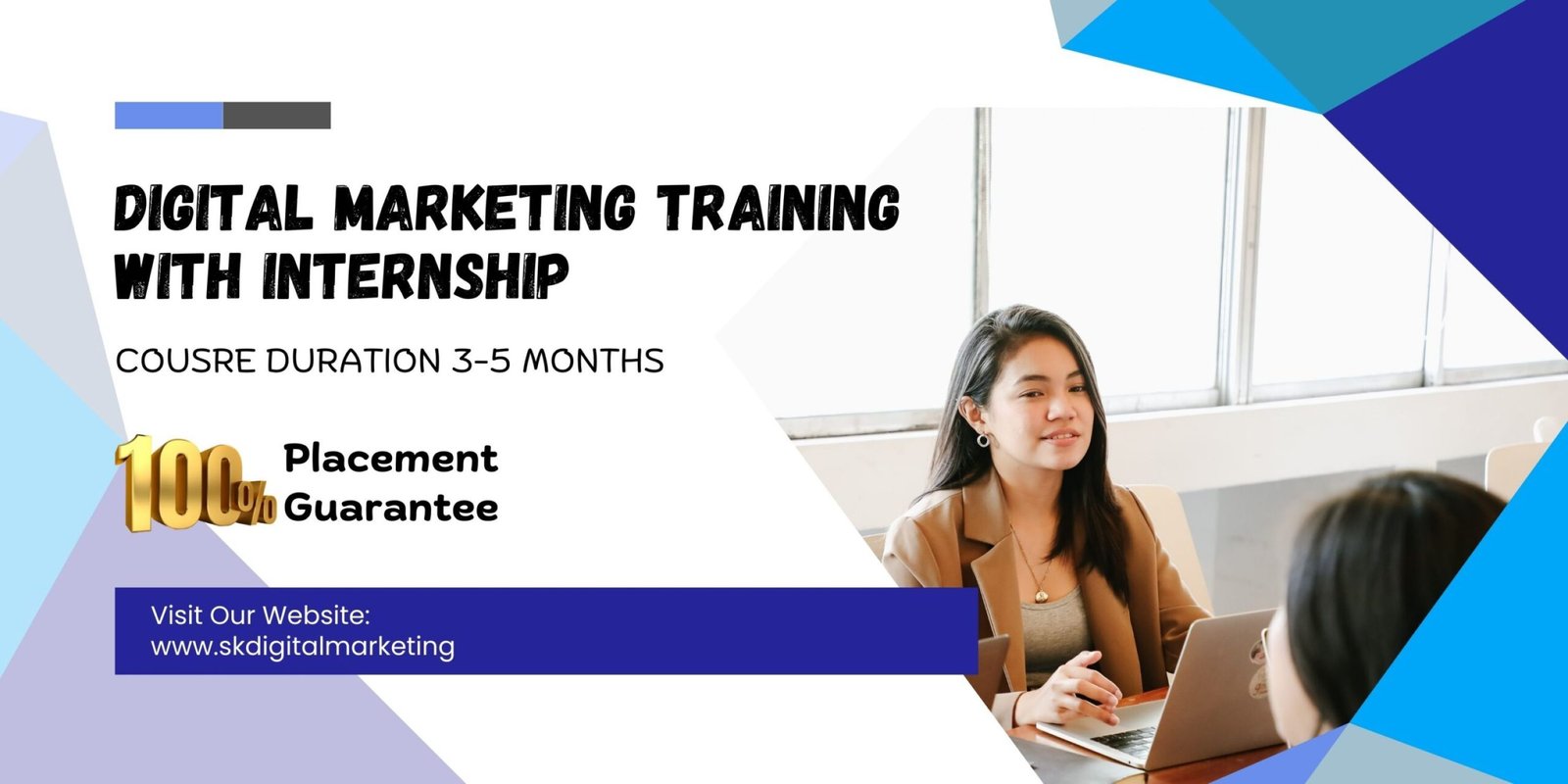 DIGITAL MARKETING TRAINING WITH INTERNSHIP

COUSRE DURATION 3-5 MONTHS

100% Placement Guarantee

Visit Our Website:
www.skdigitalmarketing